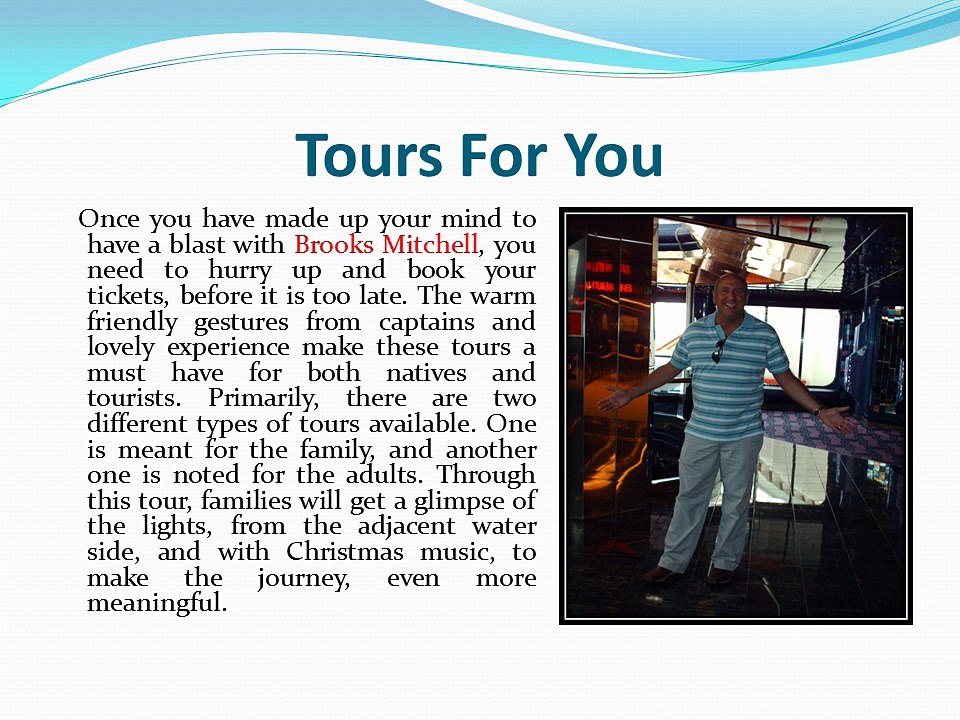 Tours For You

Once you have made up your mind to have a blast with Brooks Mitchell, you need to hurry up and book your tickets, before it is too late. The warm friendly gestures from captains and lovely experience make these tours a must have for both natives and tourists. Primarily, there are two different types of tours available. One is meant for the family, and another one is noted for the adults. Through this tour, families will get a glimpse of the lights, from the adjacent water side, and with Christmas music, to make the journey, even more meaningful.